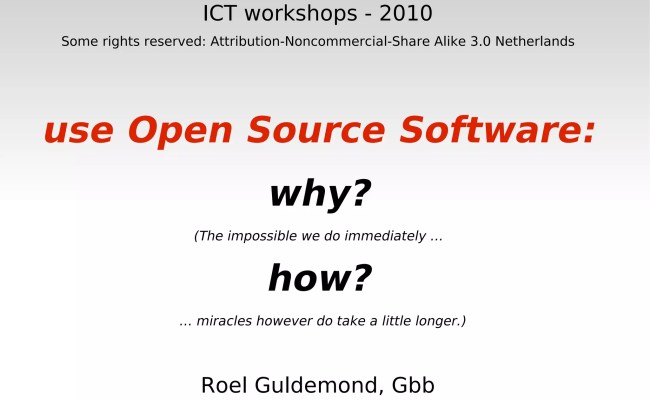 ICT workshops - 2010

Some rights reserved: Attribution-Noncommercial-Share Alike 3.0 Netherlands

use Open Source Software:

why?

(The impossible we do immediately ...

how?

... miracles however do take a little longer.)

Roel Guldemond, Gbb